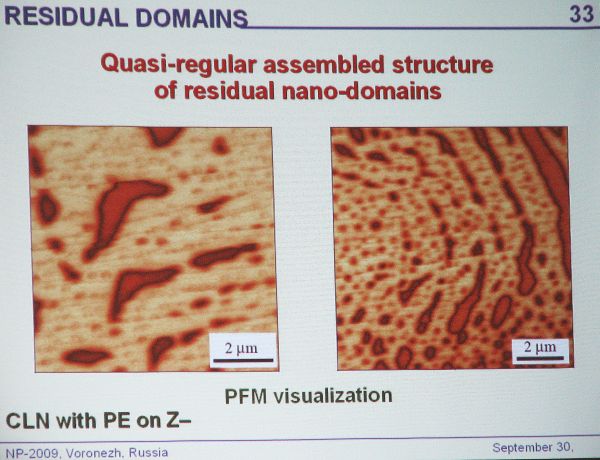 RESIDUAL DOMAINS 33

Quasi-regular assembled structure of residual nano-domains

2 µm

2 µm

PFM visualization

CLN with PE on Z–

NP-2009, Voronezh, Russia

September 30,